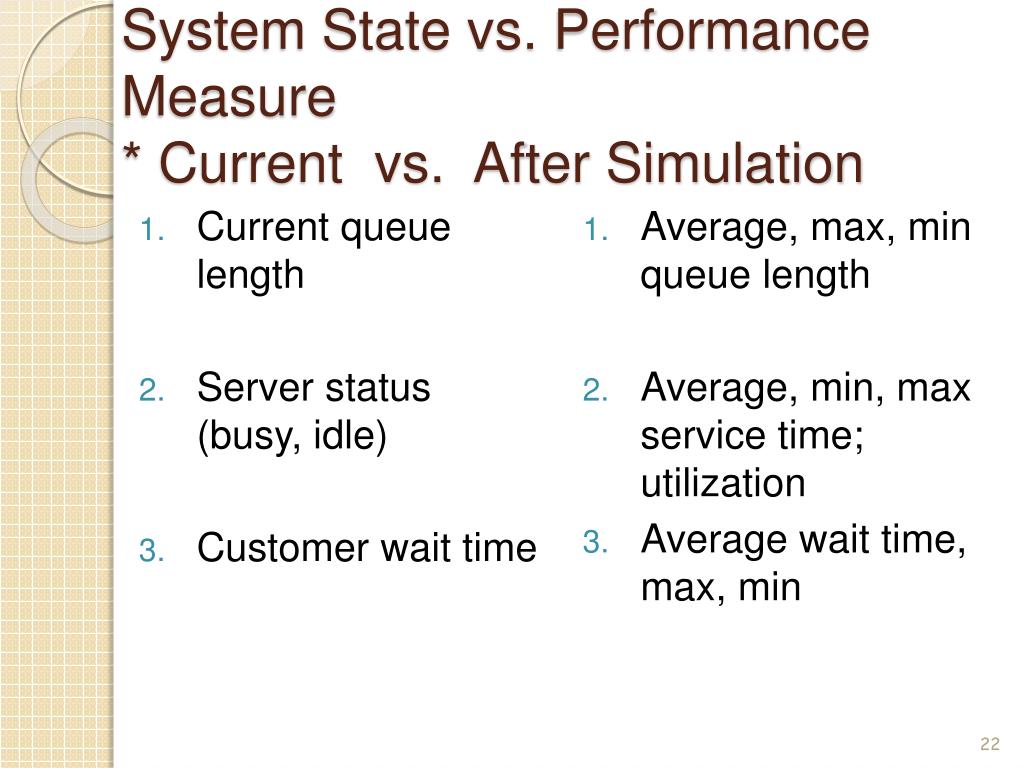 System State vs. Performance Measure
* Current vs. After Simulation

1. Current queue length
2. Server status (busy, idle)
3. Customer wait time

1. Average, max, min queue length
2. Average, min, max service time; utilization
3. Average wait time, max, min

22